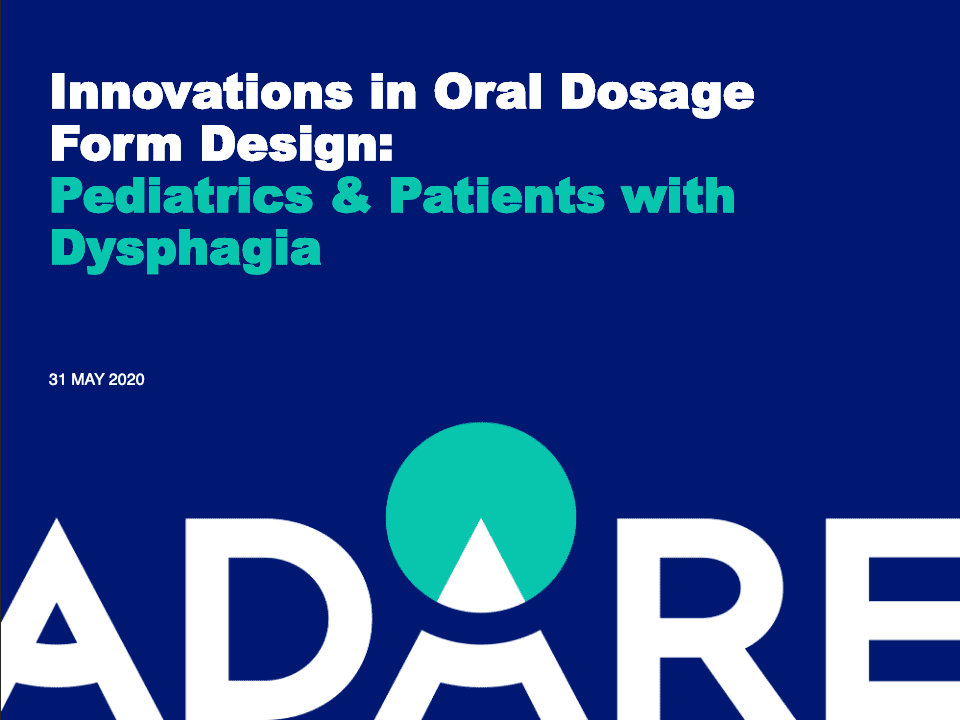 Innovations in Oral Dosage Form Design:
Pediatrics & Patients with Dysphagia

31 MAY 2020

ADARE